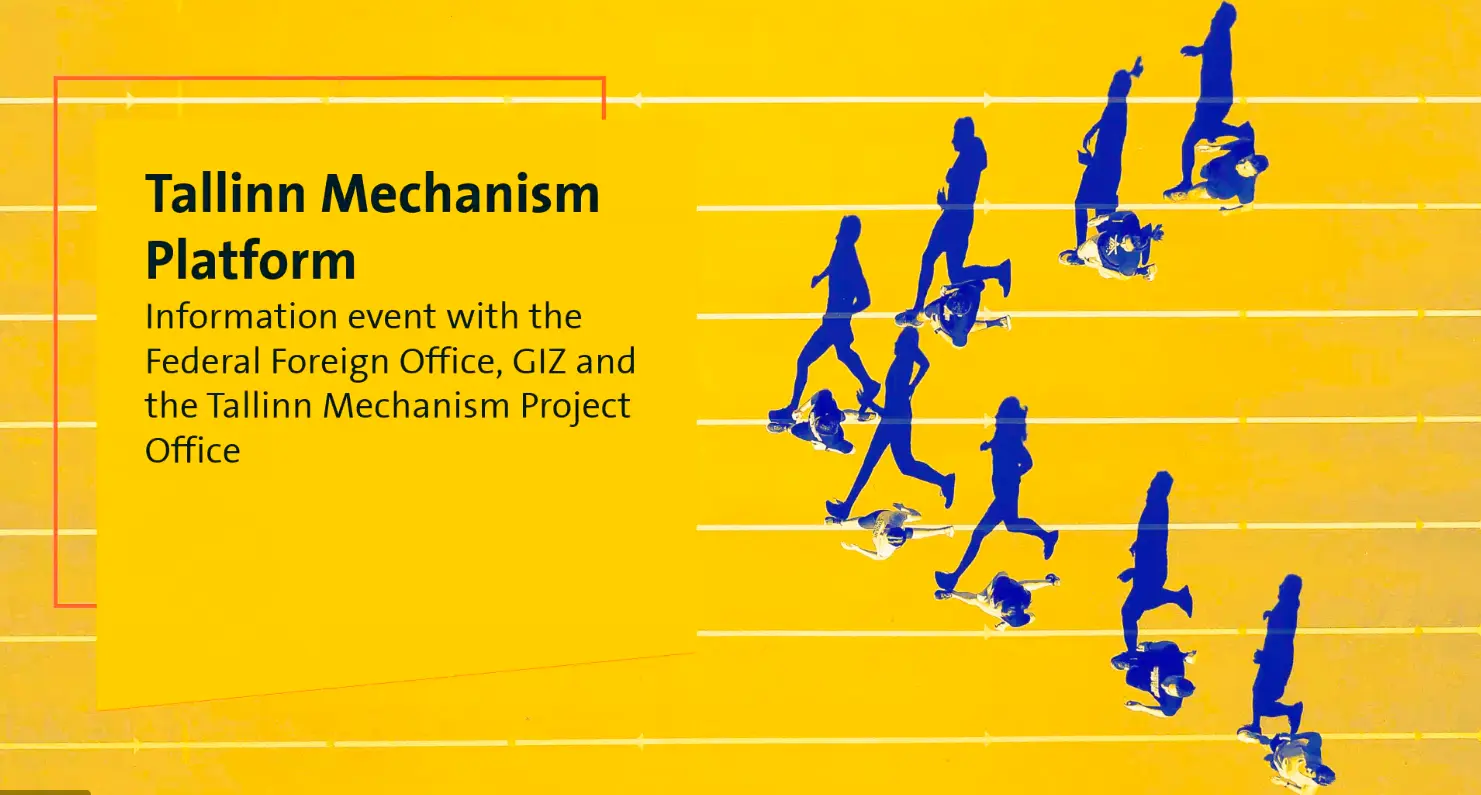 Tallinn Mechanism Platform

Information event with the Federal Foreign Office, GIZ and the Tallinn Mechanism Project Office